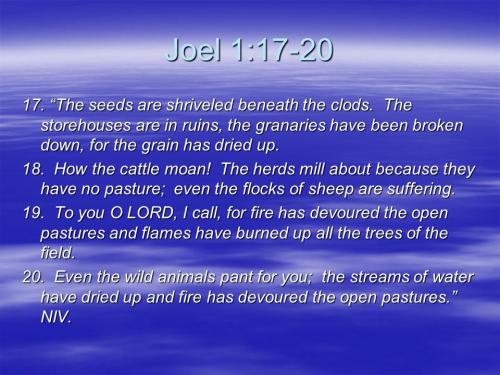 Joel 1:17-20

17. “The seeds are shriveled beneath the clods. The storehouses are in ruins, the granaries have been broken down, for the grain has dried up.

18. How the cattle moan! The herds mill about because they have no pasture; even the flocks of sheep are suffering.

19. To you O LORD, I call, for fire has devoured the open pastures and flames have burned up all the trees of the field.

20. Even the wild animals pant for you; the streams of water have dried up and fire has devoured the open pastures.” NIV.